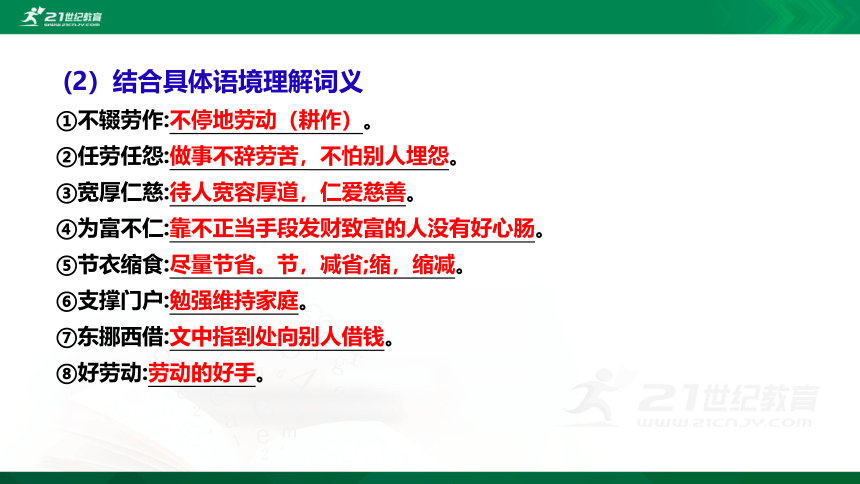 21世纪教育
WWW.21CNJY.COM

（2）结合具体语境理解词义

①不辍劳作:不停地劳动（耕作）。

②任劳任怨:做事不辞劳苦，不怕别人埋怨。

③宽厚仁慈:待人宽容厚道，仁爱慈善。

④为富不仁:靠不正当手段发财致富的人没有好心肠。

⑤节衣缩食:尽量节省。节，减省;缩，缩减。

⑥支撑门户:勉强维持家庭。

⑦东挪西借:文中指到处向别人借钱。

⑧好劳动:劳动的好手。

21世纪教育
WWW.21CNJY.COM